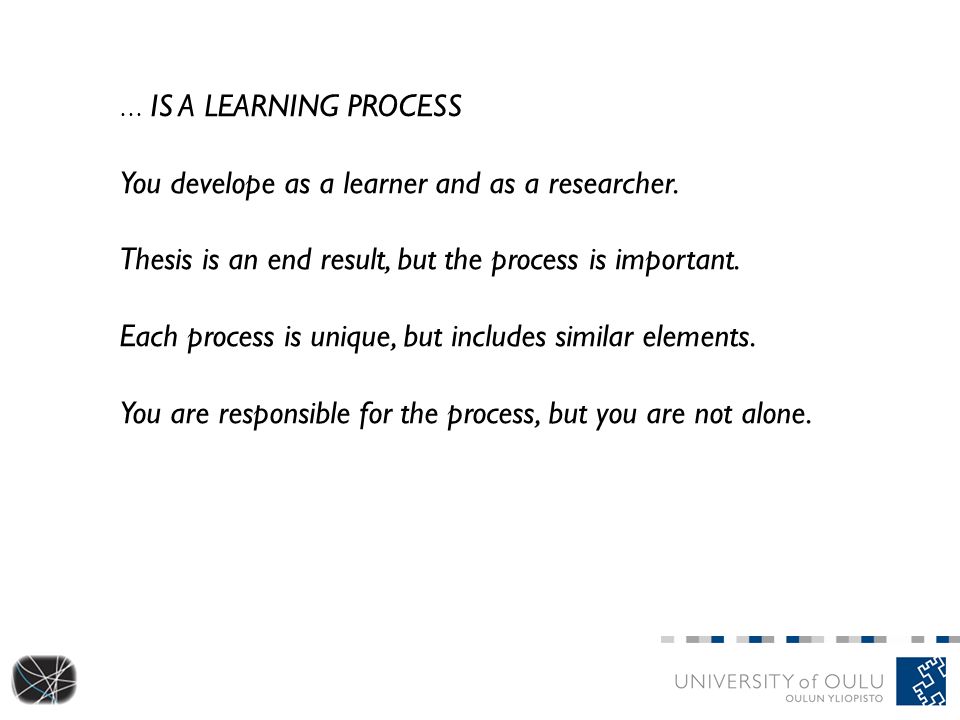 … IS A LEARNING PROCESS

You develope as a learner and as a researcher.

Thesis is an end result, but the process is important.

Each process is unique, but includes similar elements.

You are responsible for the process, but you are not alone.

UNIVERSITY of OULU
OULUN YLIOPISTO